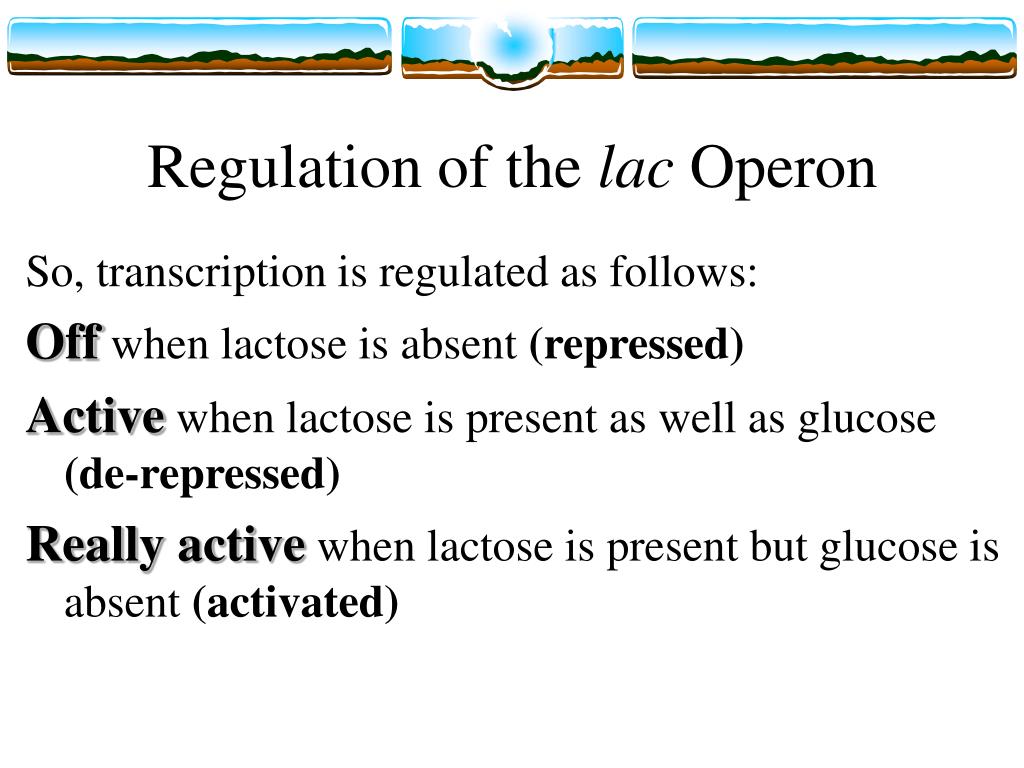 Regulation of the lac Operon

So, transcription is regulated as follows:

Off when lactose is absent (repressed)

Active when lactose is present as well as glucose (de-repressed)

Really active when lactose is present but glucose is absent (activated)